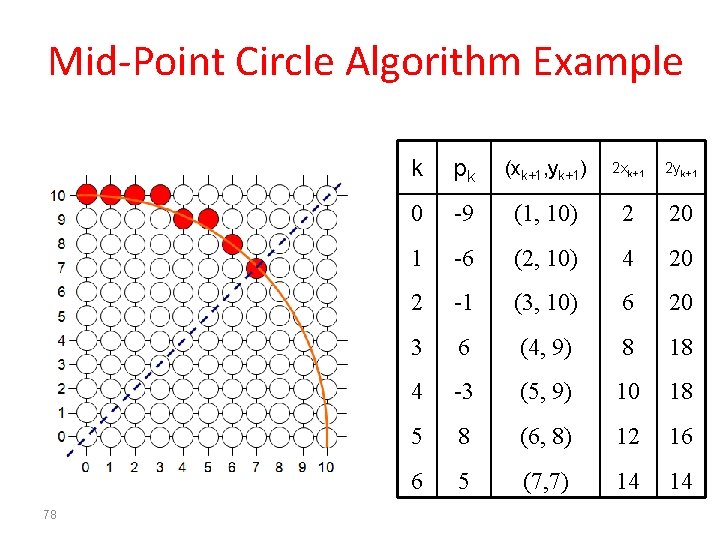 Mid-Point Circle Algorithm Example

10
9
8
7
6
5
4
3
2
1
0
0 1 2 3 4 5 6 7 8 9 10

| k | $p_k$ | $(x_{k+1},y_{k+1})$ | $2x_{k+1}$ | $2y_{k+1}$ |
|---|---|---|---|---|
| 0 | -9 | (1, 10) | 2 | 20 |
| 1 | -6 | (2, 10) | 4 | 20 |
| 2 | -1 | (3, 10) | 6 | 20 |
| 3 | 6 | (4, 9) | 8 | 18 |
| 4 | -3 | (5, 9) | 10 | 18 |
| 5 | 8 | (6, 8) | 12 | 16 |
| 6 | 5 | (7,7) | 14 | 14 |

78